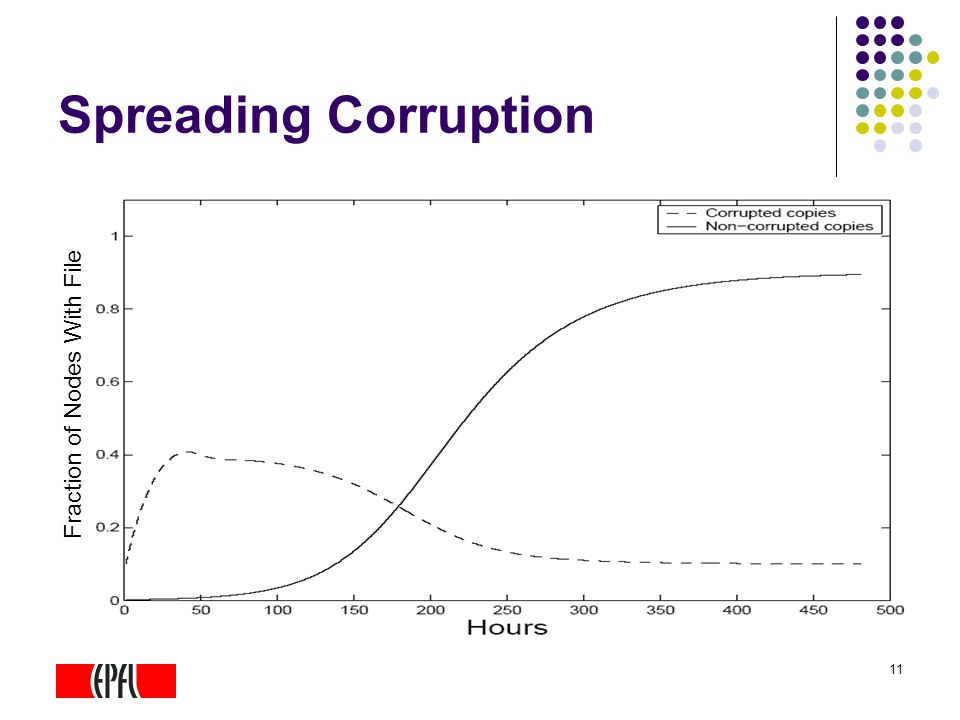 Spreading Corruption

Corrupted copies
Non-corrupted copies

Fraction of Nodes With File

1
0.8
0.6
0.4
0.2
0

0 50 100 150 200 250 300 350 400 450 500

Hours

EPFL

11